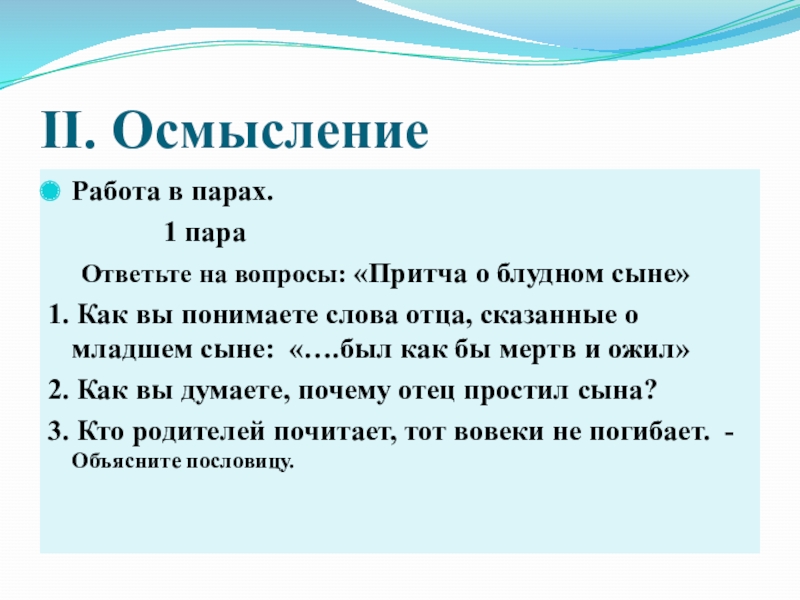 II. Осмысление

Работа в парах.

1 пара

Ответьте на вопросы: «Притча о блудном сыне»

1. Как вы понимаете слова отца, сказанные о младшем сыне: «….был как бы мертв и ожил»

2. Как вы думаете, почему отец простил сына?

3. Кто родителей почитает, тот вовеки не погибает. - Объясните пословицу.